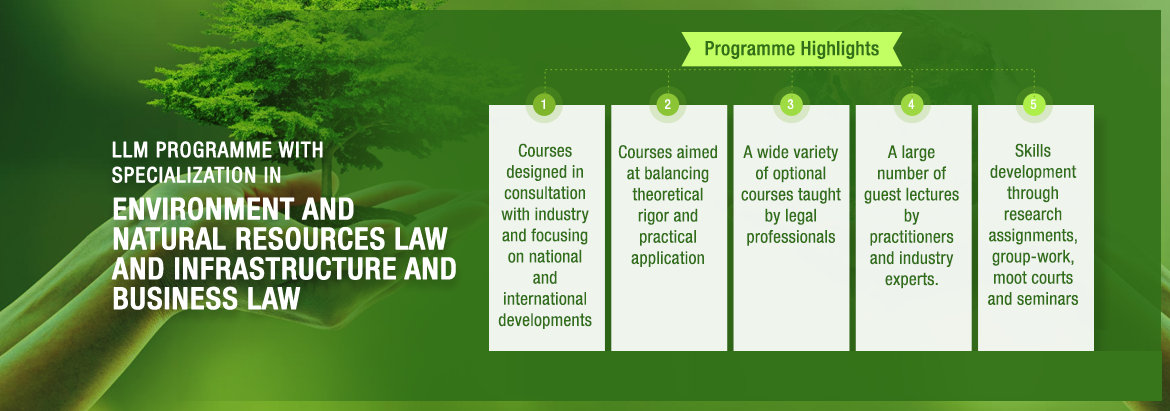 LLM PROGRAMME WITH SPECIALIZATION IN

ENVIRONMENT AND NATURAL RESOURCES LAW AND INFRASTRUCTURE AND BUSINESS LAW

Programme Highlights

1

Courses designed in consultation with industry and focusing on national and international developments

2

Courses aimed at balancing theoretical rigor and practical application

3

A wide variety of optional courses taught by legal professionals

4

A large number of guest lectures by practitioners and industry experts.

5

Skills development through research assignments, group-work, moot courts and seminars